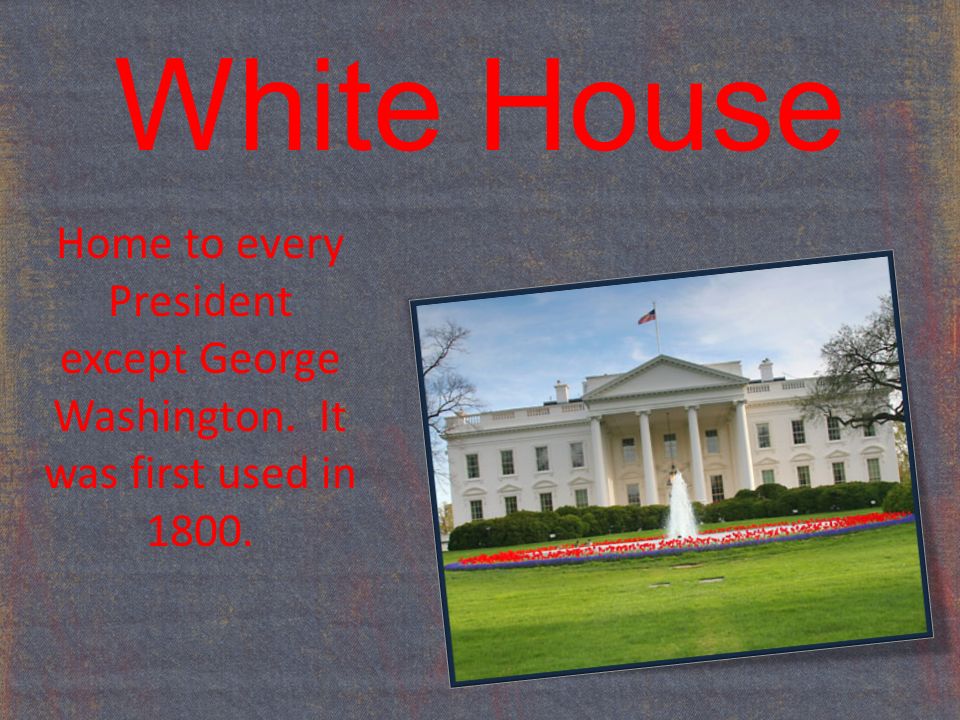 White House

Home to every President except George Washington. It was first used in 1800.